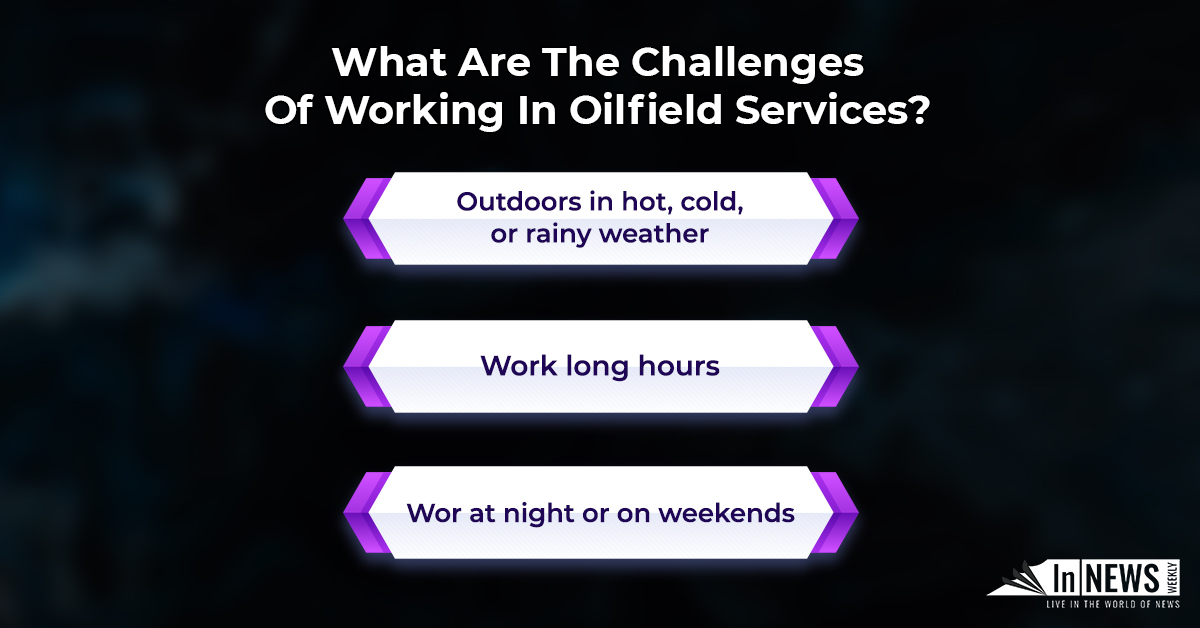 What Are The Challenges Of Working In Oilfield Services?

Outdoors in hot, cold, or rainy weather

Work long hours

Wor at night or on weekends

In NEWS WEEKLY
LIVE IN THE WORLD OF NEWS